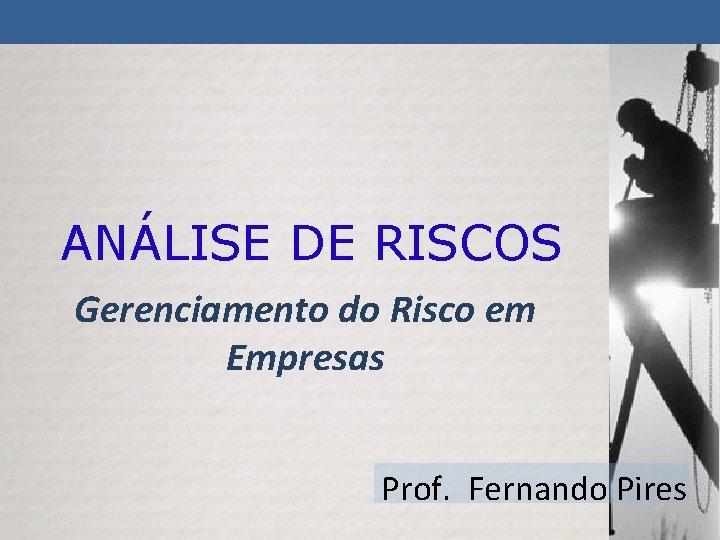 ANÁLISE DE RISCOS

Gerenciamento do Risco em Empresas

Prof. Fernando Pires